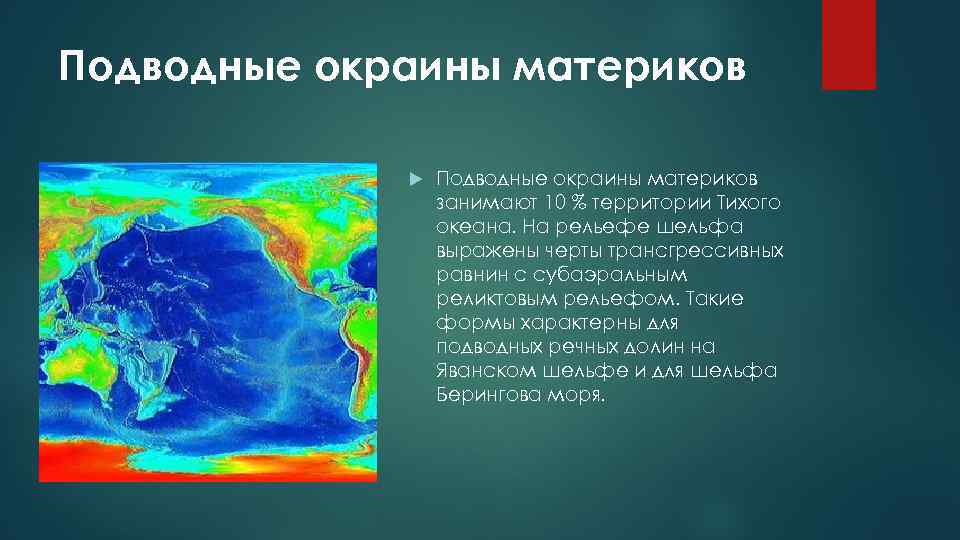 Подводные окраины материков

Подводные окраины материков занимают 10 % территории Тихого океана. На рельефе шельфа выражены черты трансгрессивных равнин с субаэральным реликтовым рельефом. Такие формы характерны для подводных речных долин на Яванском шельфе и для шельфа Берингова моря.